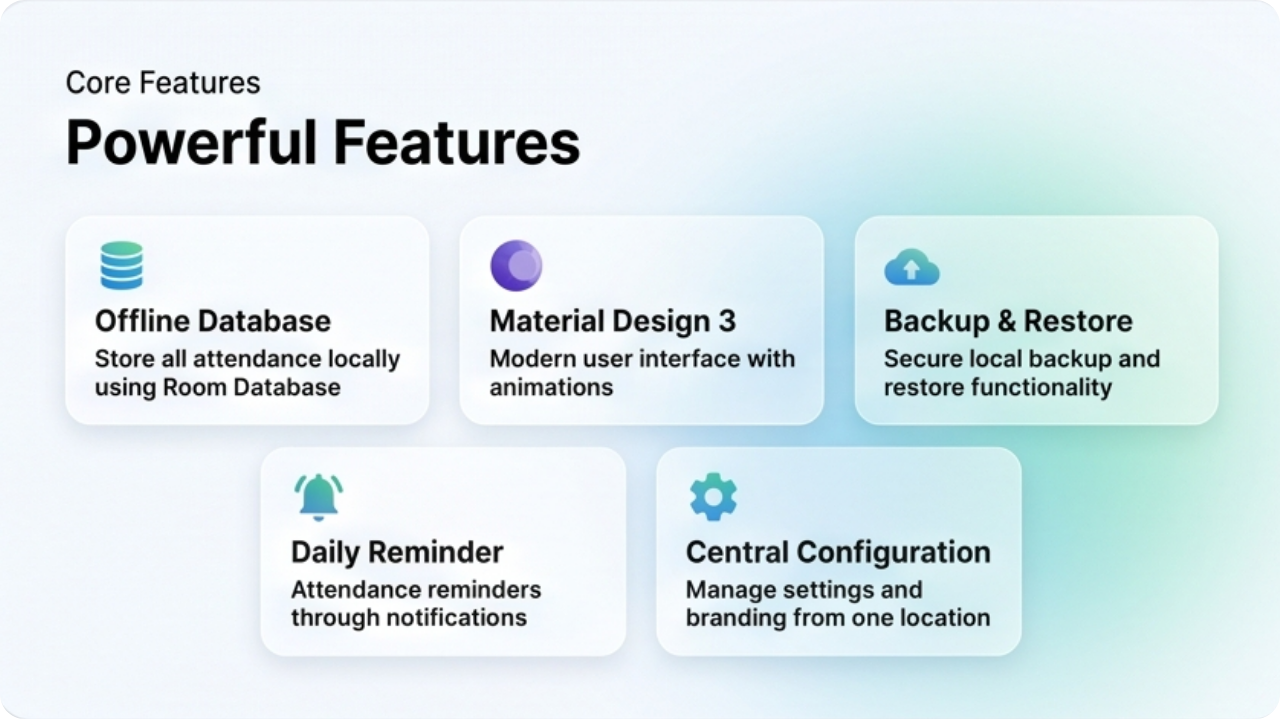 Core Features

Powerful Features

Offline Database
Store all attendance locally using Room Database

Material Design 3
Modern user interface with animations

Backup & Restore
Secure local backup and restore functionality

Daily Reminder
Attendance reminders through notifications

Central Configuration
Manage settings and branding from one location